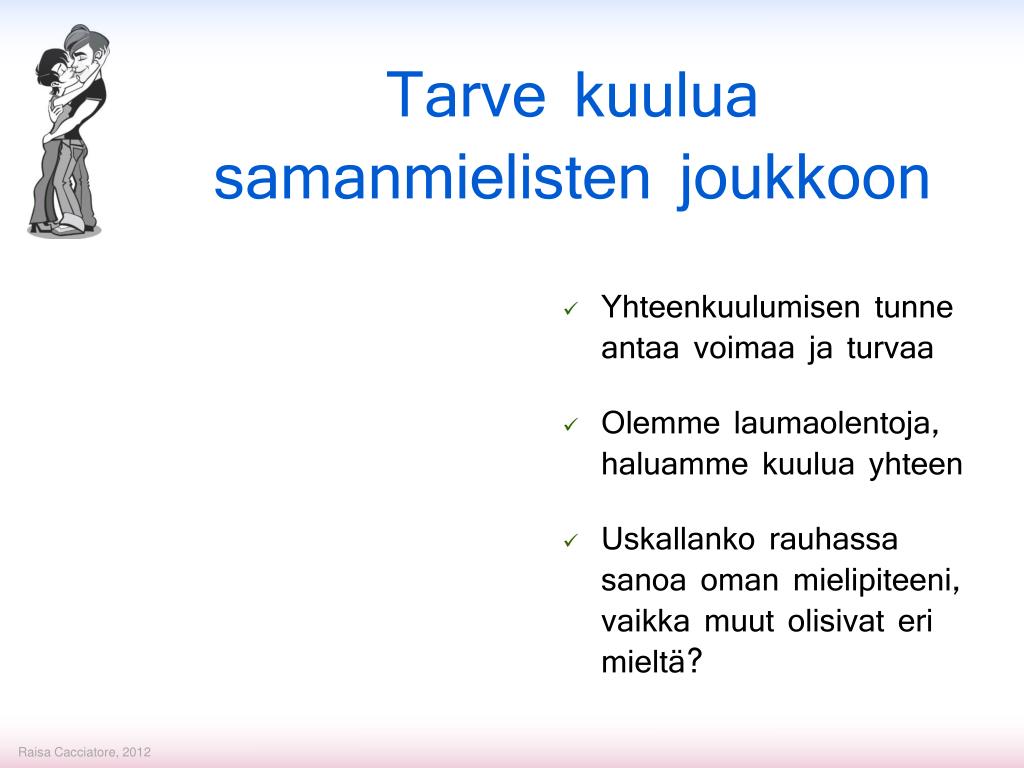 Tarve kuulua samanmielisten joukkoon

✓ Yhteenkuulumisen tunne antaa voimaa ja turvaa

✓ Olemme laumaolentoja, haluamme kuulua yhteen

✓ Uskallanko rauhassa sanoa oman mielipiteeni, vaikka muut olisivat eri mieltä?

Raisa Cacciatore, 2012